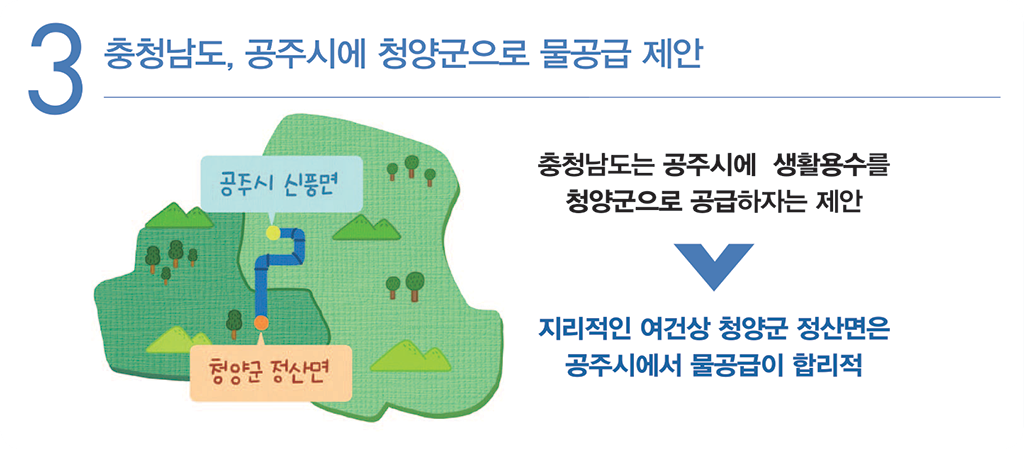 3 충청남도, 공주시에 청양군으로 물공급 제안

공주시 신풍면

청양군 정산면

충청남도는 공주시에 생활용수를 청양군으로 공급하자는 제안

지리적인 여건상 청양군 정산면은 공주시에서 물공급이 합리적